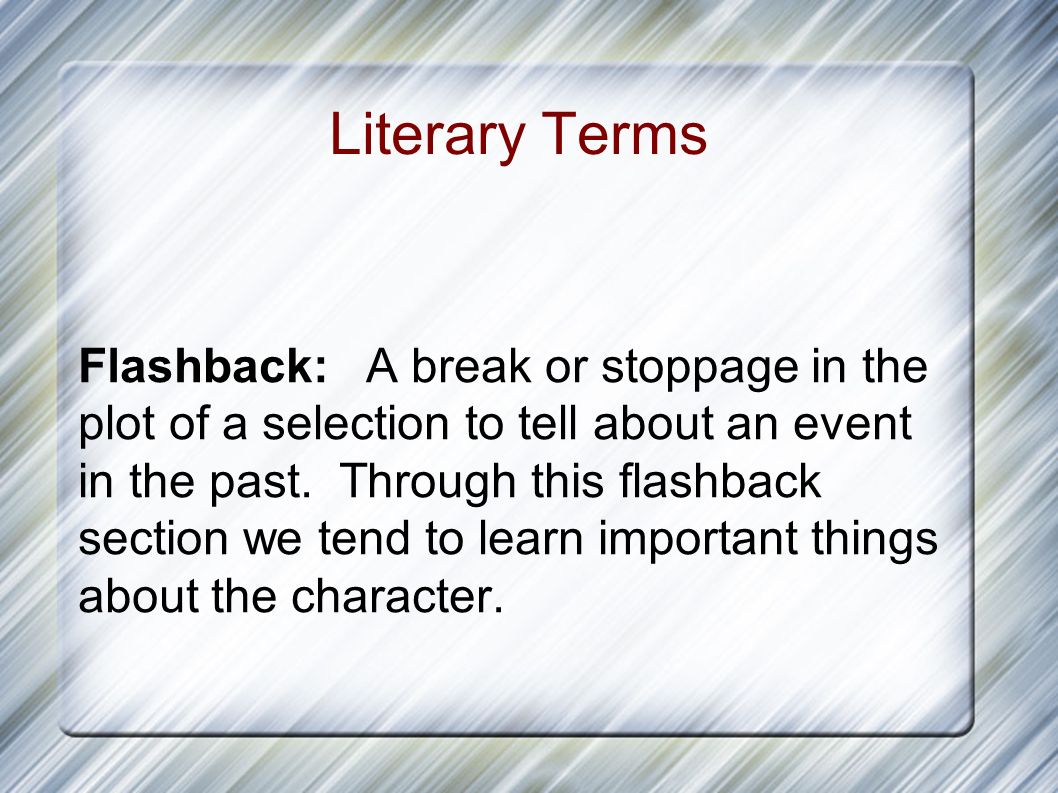 Literary Terms

Flashback: A break or stoppage in the plot of a selection to tell about an event in the past. Through this flashback section we tend to learn important things about the character.